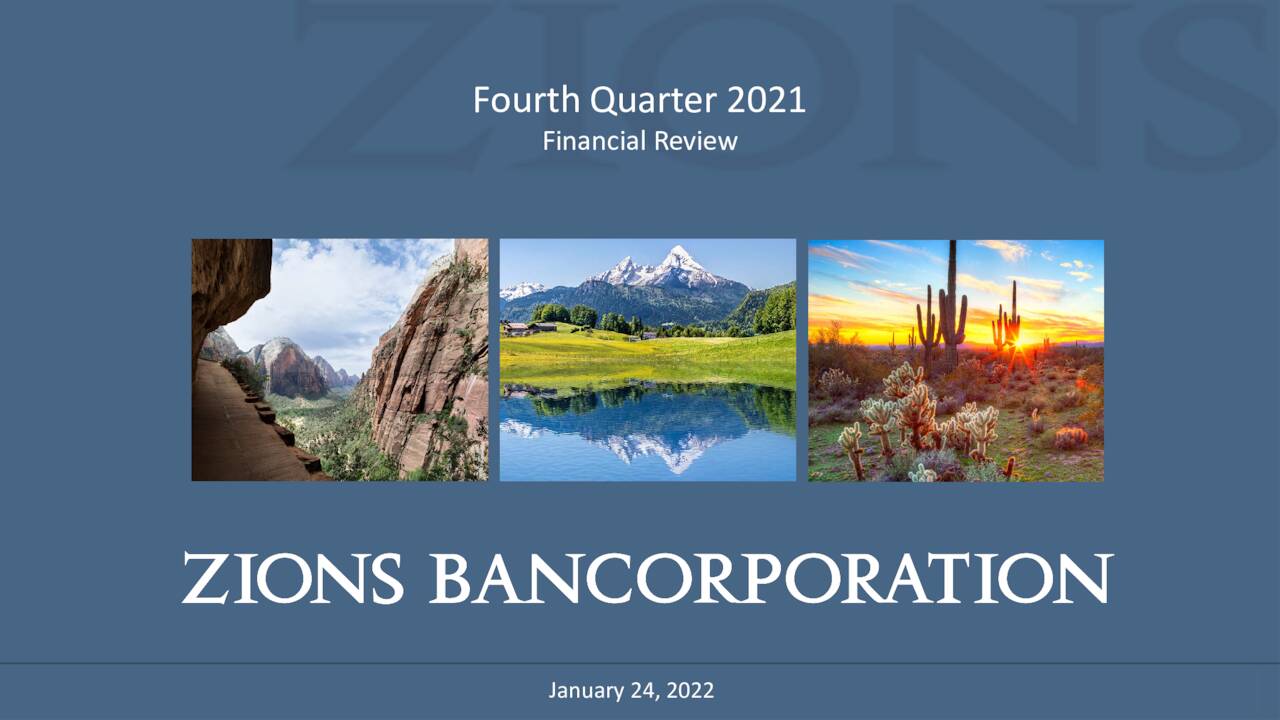 ZIONS

Fourth Quarter 2021
Financial Review

ZIONS BANCORPORATION

January 24, 2022